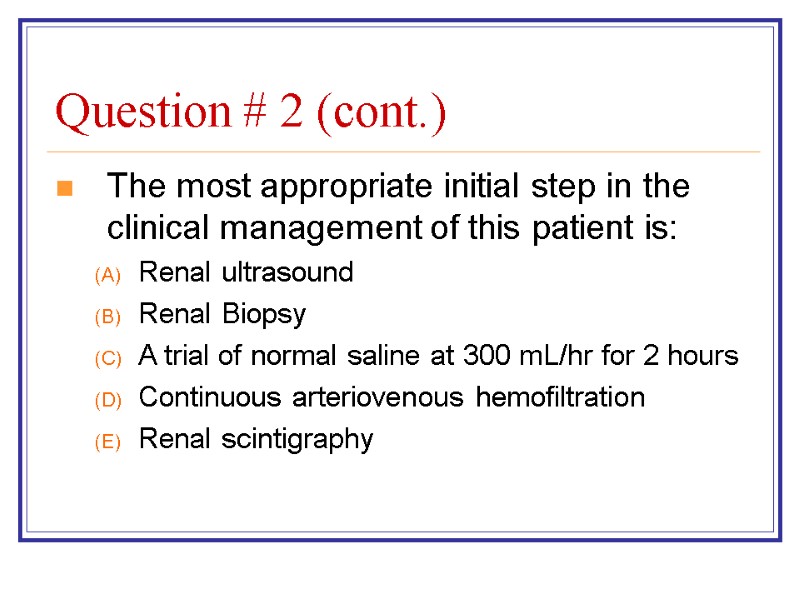 Question # 2 (cont.)

The most appropriate initial step in the clinical management of this patient is:

(A) Renal ultrasound
(B) Renal Biopsy
(C) A trial of normal saline at 300 mL/hr for 2 hours
(D) Continuous arteriovenous hemofiltration
(E) Renal scintigraphy